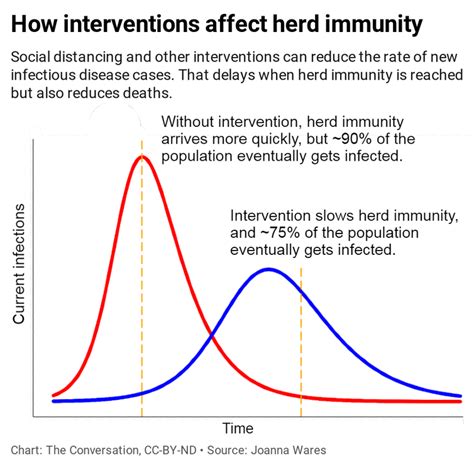 How interventions affect herd immunity

Social distancing and other interventions can reduce the rate of new infectious disease cases. That delays when herd immunity is reached but also reduces deaths.

Without intervention, herd immunity arrives more quickly, but ~90% of the population eventually gets infected.

Intervention slows herd immunity, and ~75% of the population eventually gets infected.

Current infections

Time

Chart: The Conversation, CC-BY-ND • Source: Joanna Wares